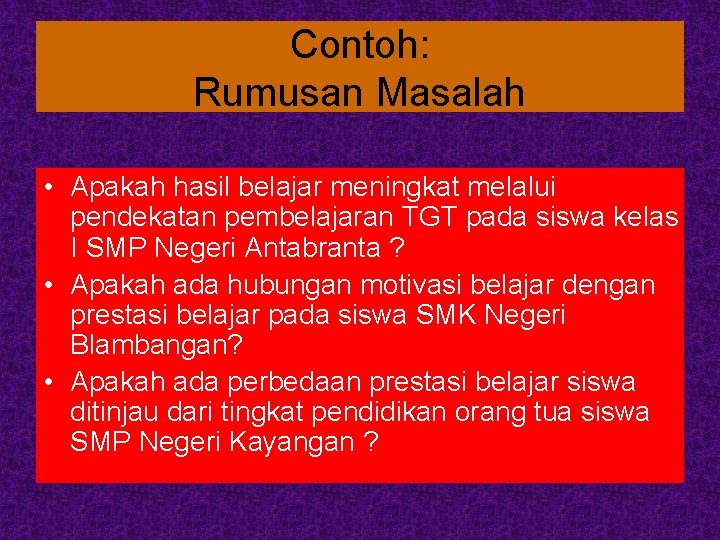 Contoh:
Rumusan Masalah

• Apakah hasil belajar meningkat melalui pendekatan pembelajaran TGT pada siswa kelas I SMP Negeri Antabranta ?
• Apakah ada hubungan motivasi belajar dengan prestasi belajar pada siswa SMK Negeri Blambangan?
• Apakah ada perbedaan prestasi belajar siswa ditinjau dari tingkat pendidikan orang tua siswa SMP Negeri Kayangan ?